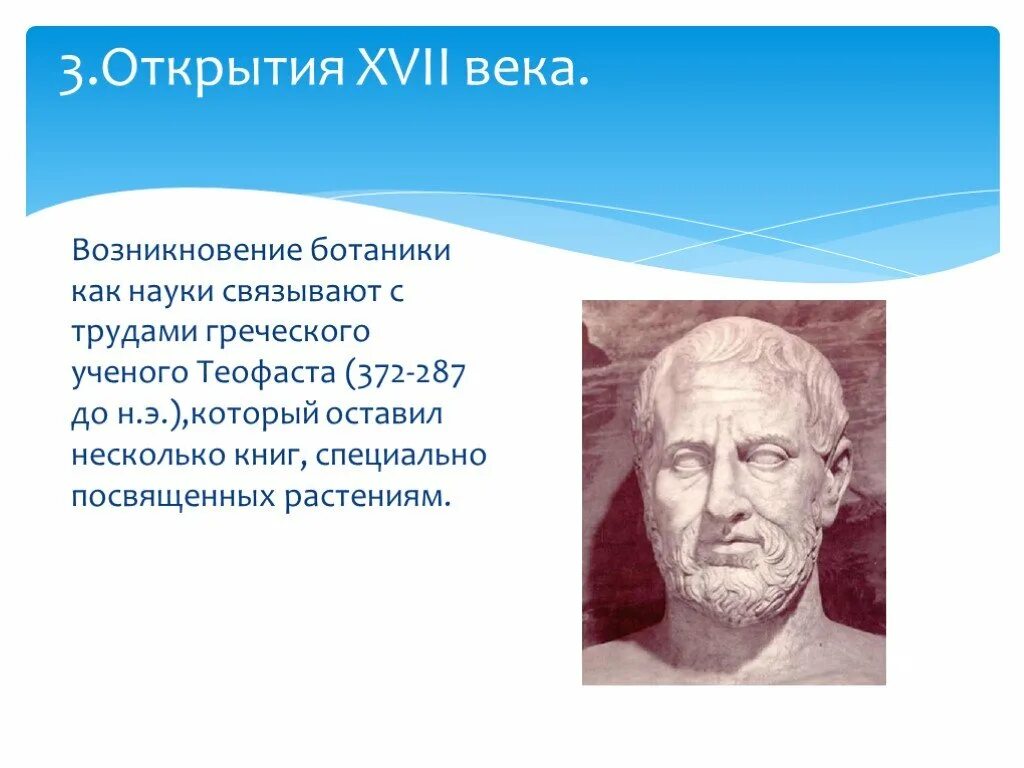 3.Открытия XVII века.

Возникновение ботаники как науки связывают с трудами греческого ученого Теофаста (372-287 до н.э.),который оставил несколько книг, специально посвященных растениям.